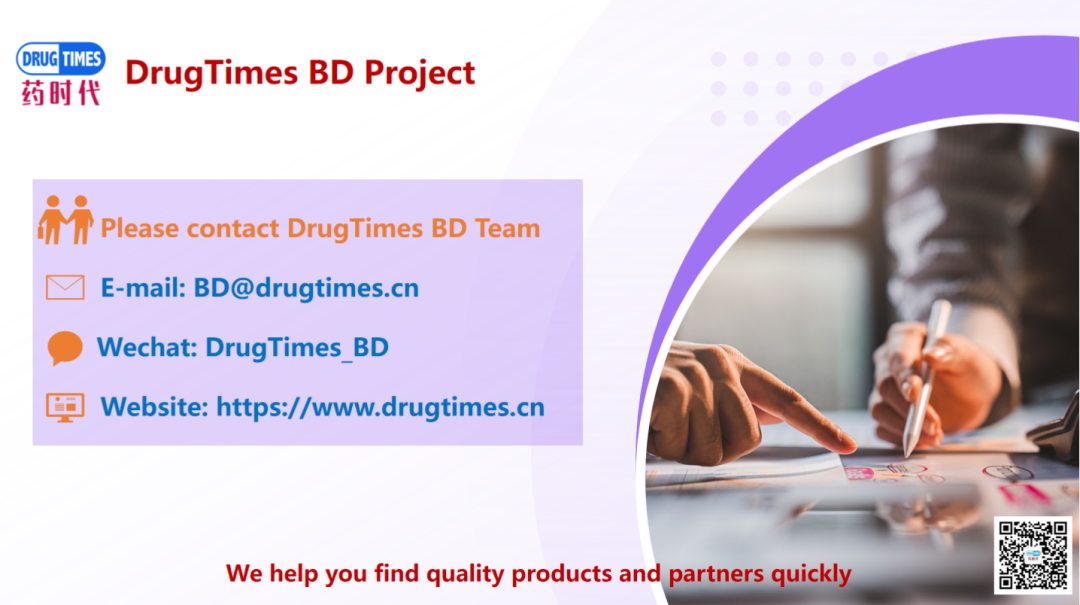 DRUG TIMES
药时代

DrugTimes BD Project

Please contact DrugTimes BD Team

E-mail: BD@drugtimes.cn

Wechat: DrugTimes_BD

Website: https://www.drugtimes.cn

We help you find quality products and partners quickly